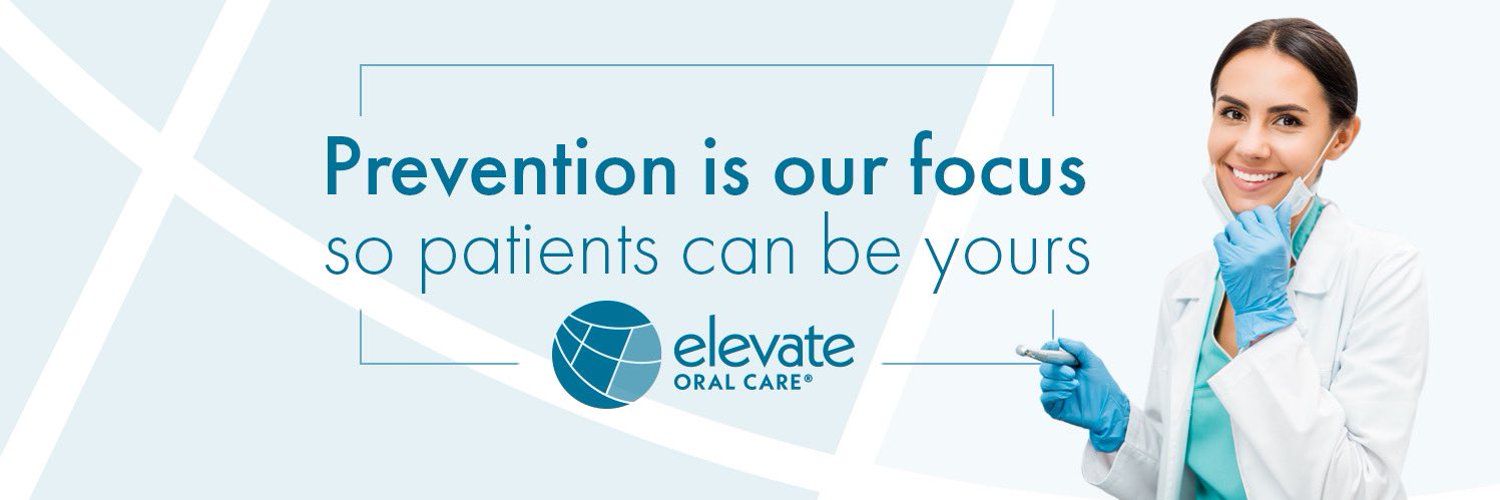 Prevention is our focus
so patients can be yours

elevate
ORAL CARE®